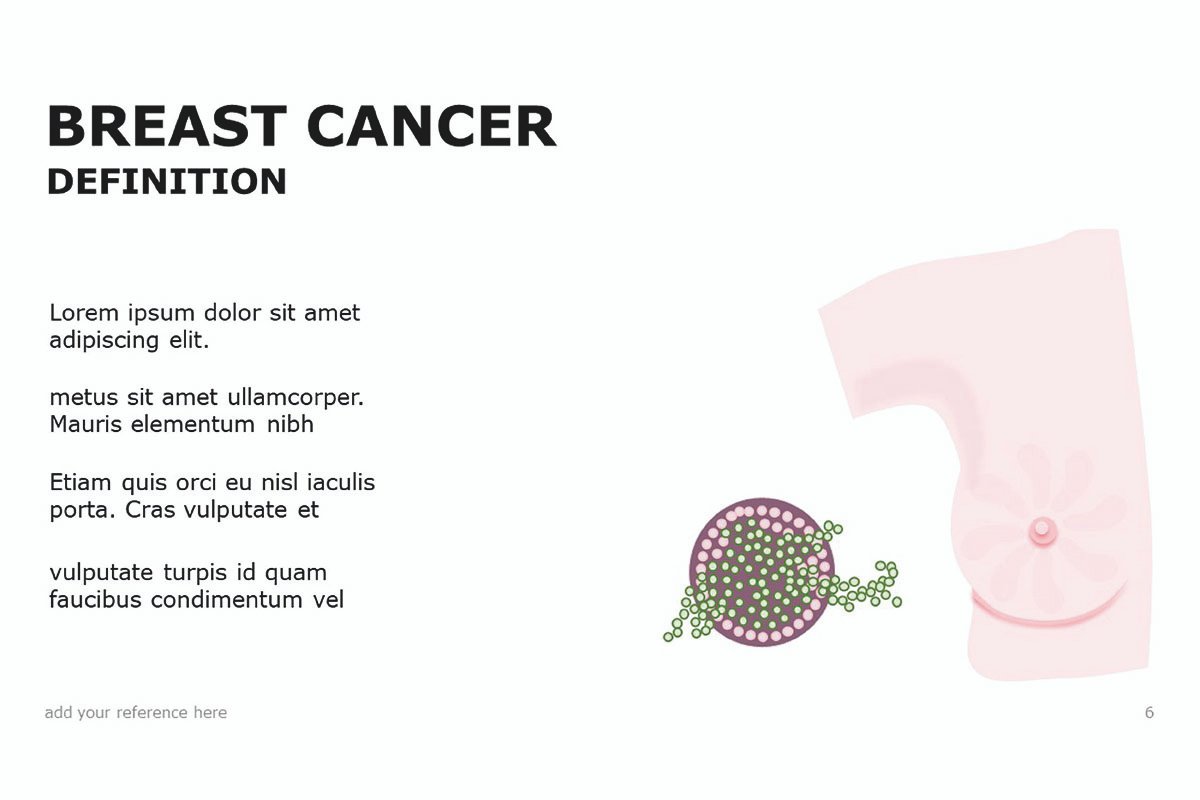 BREAST CANCER
DEFINITION

Lorem ipsum dolor sit amet adipiscing elit.

metus sit amet ullamcorper. Mauris elementum nibh

Etiam quis orci eu nisl iaculis porta. Cras vulputate et

vulputate turpis id quam faucibus condimentum vel

add your reference here

6